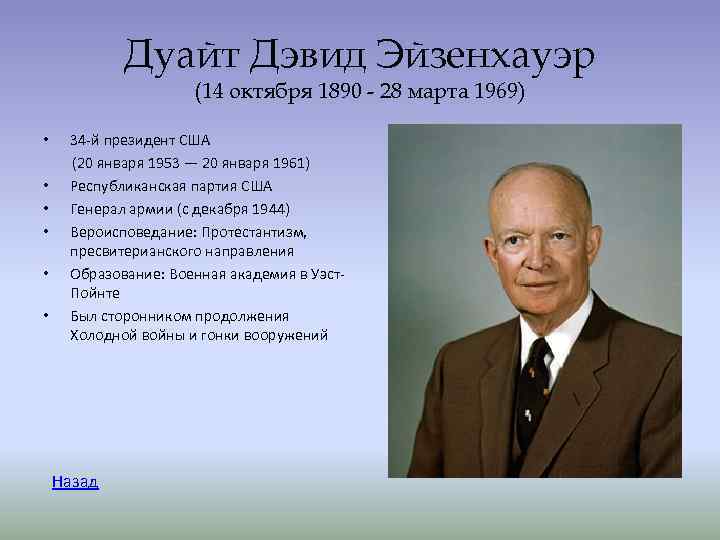 Дуайт Дэвид Эйзенхауэр
(14 октября 1890 - 28 марта 1969)

• 34-й президент США
(20 января 1953 — 20 января 1961)
• Республиканская партия США
• Генерал армии (с декабря 1944)
• Вероисповедание: Протестантизм, пресвитерианского направления
• Образование: Военная академия в Уэст-Пойнте
• Был сторонником продолжения Холодной войны и гонки вооружений

Назад